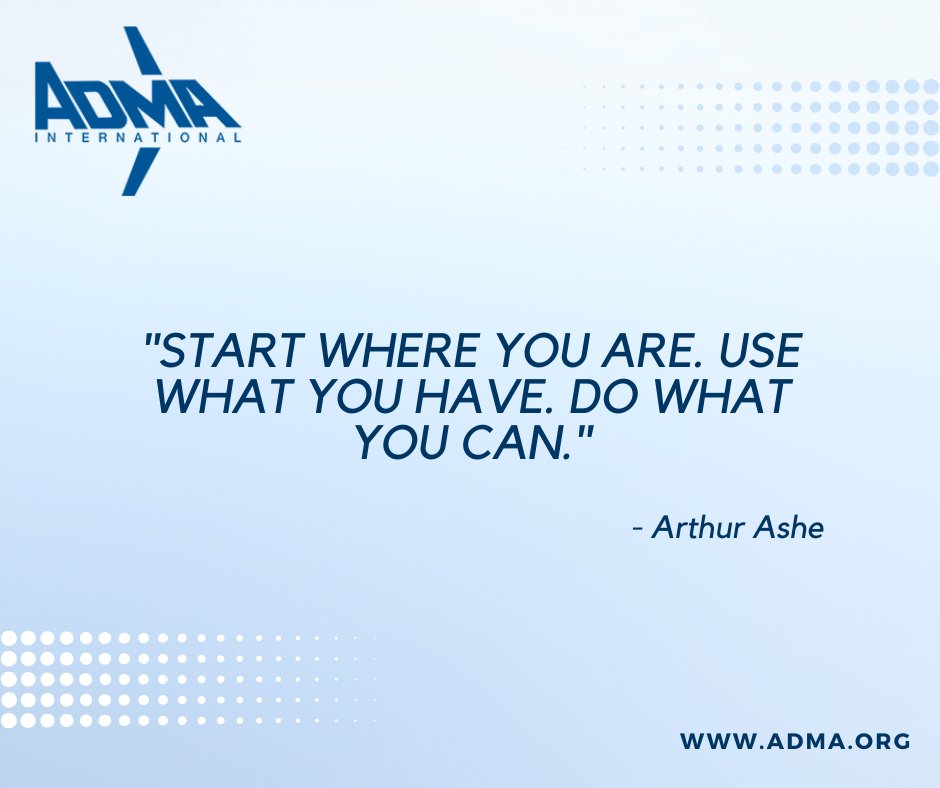 ADMA
INTERNATIONAL

"START WHERE YOU ARE. USE WHAT YOU HAVE. DO WHAT YOU CAN."

- Arthur Ashe

WWW.ADMA.ORG